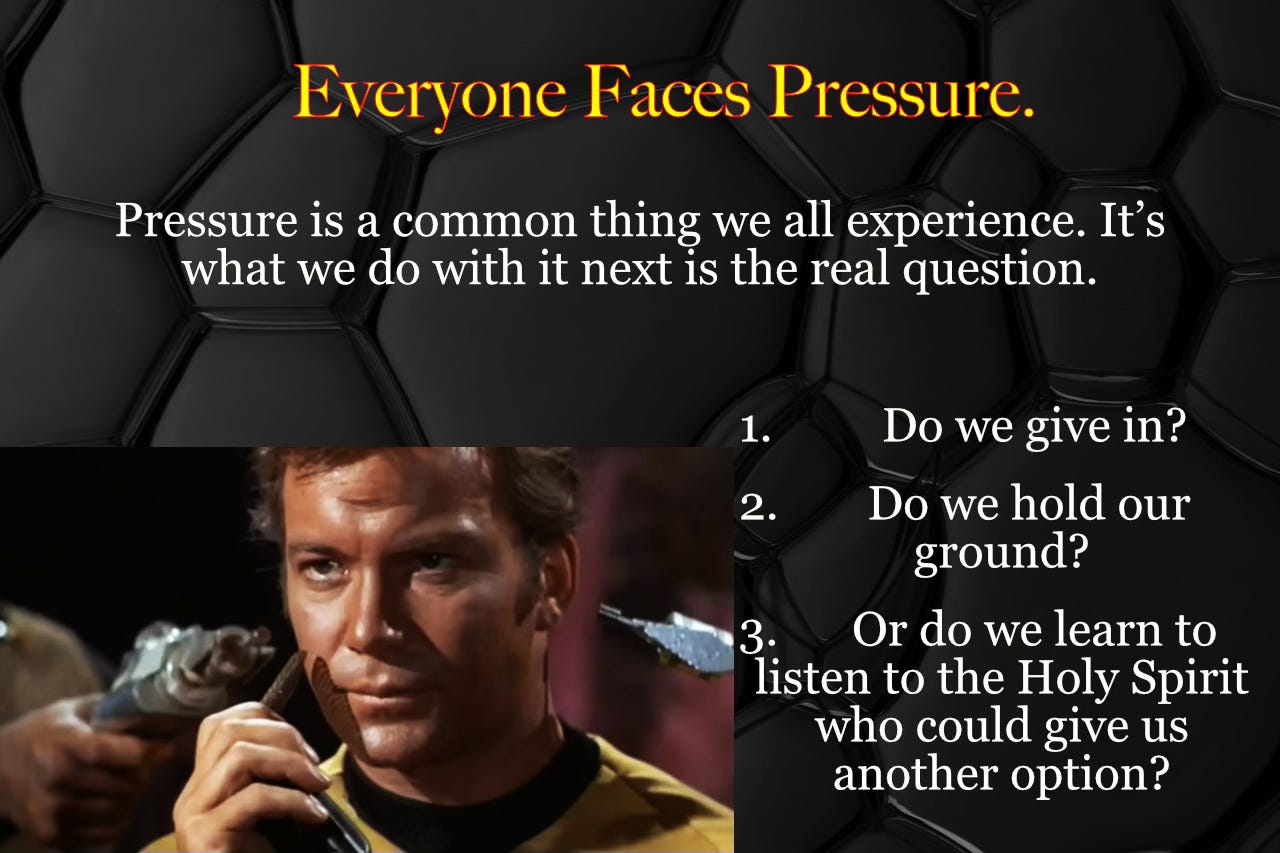 Everyone Faces Pressure.

Pressure is a common thing we all experience. It’s what we do with it next is the real question.

1. Do we give in?

2. Do we hold our ground?

3. Or do we learn to listen to the Holy Spirit who could give us another option?